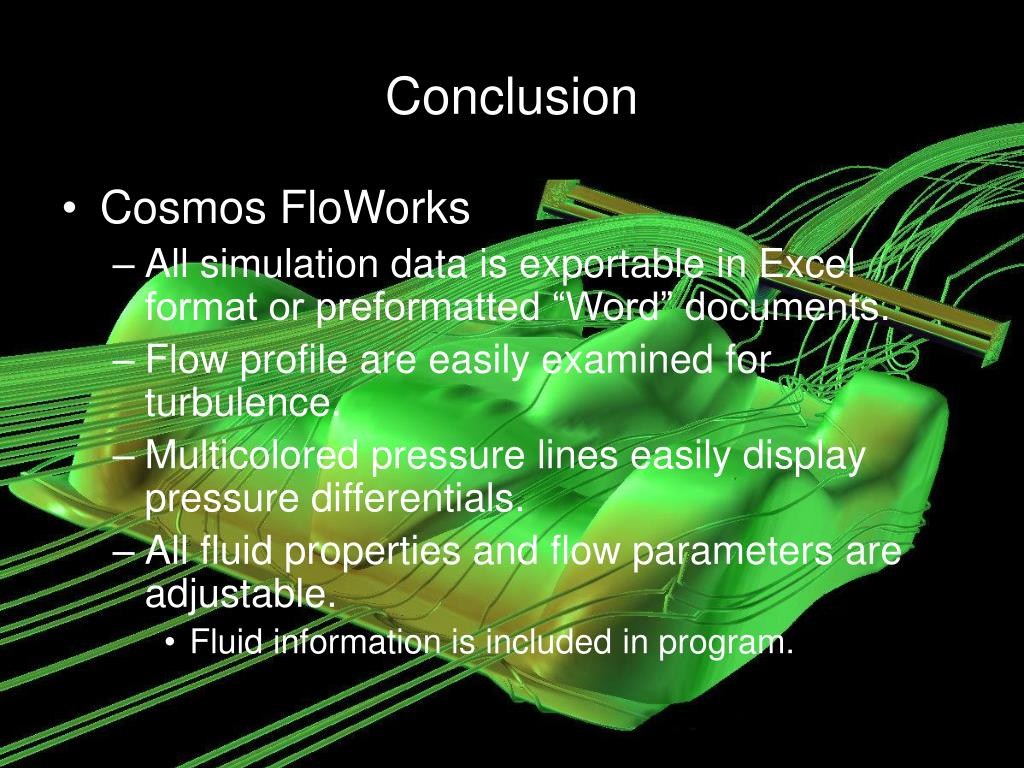 Conclusion

• Cosmos FloWorks
– All simulation data is exportable in Excel format or preformatted “Word” documents.
– Flow profile are easily examined for turbulence.
– Multicolored pressure lines easily display pressure differentials.
– All fluid properties and flow parameters are adjustable.
• Fluid information is included in program.